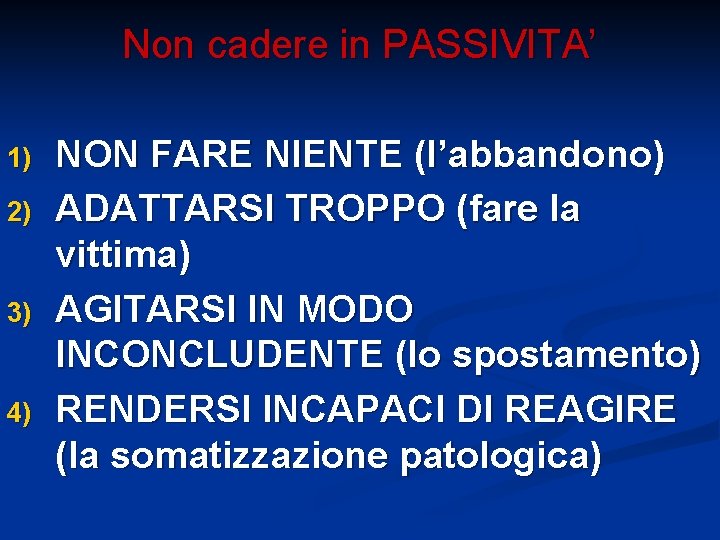 Non cadere in PASSIVITA’

1) NON FARE NIENTE (l’abbandono)
2) ADATTARSI TROPPO (fare la vittima)
3) AGITARSI IN MODO INCONCLUDENTE (lo spostamento)
4) RENDERSI INCAPACI DI REAGIRE (la somatizzazione patologica)